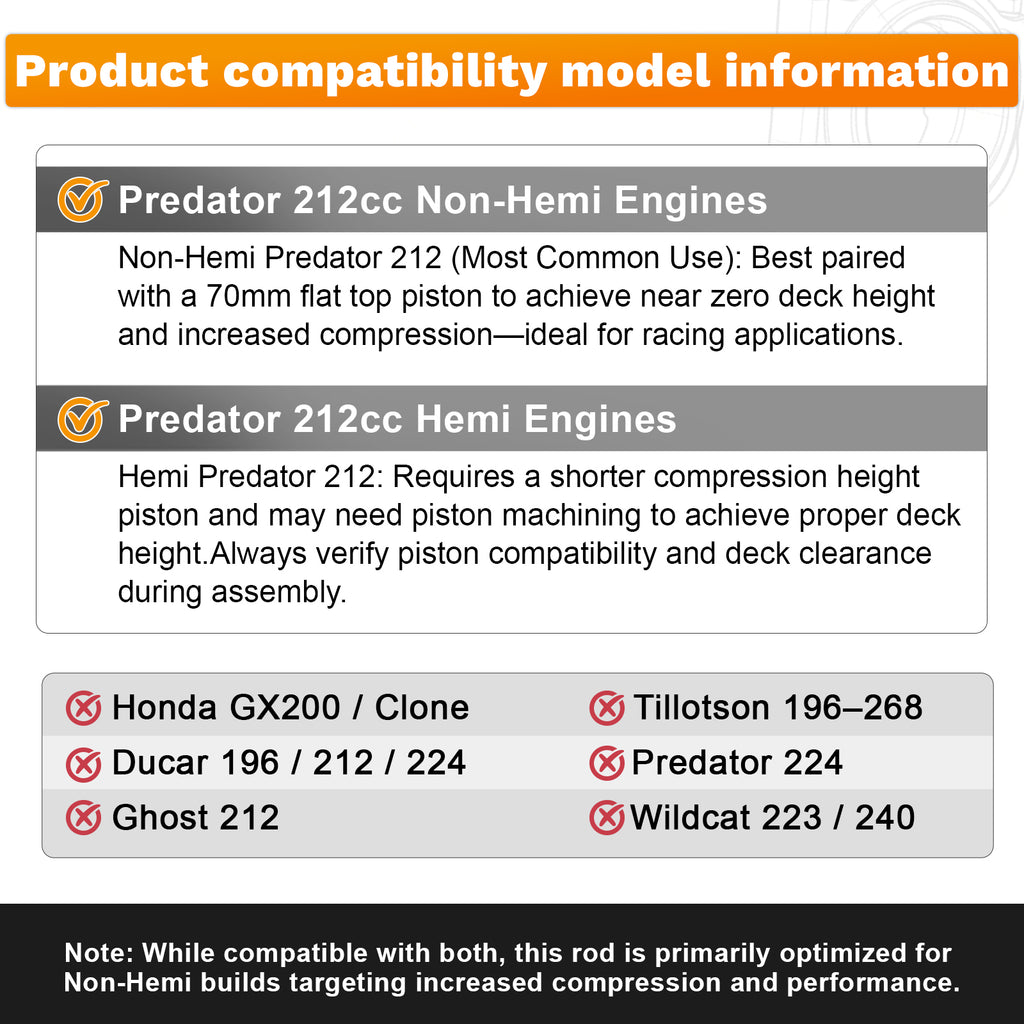 Product compatibility model information

Predator 212cc Non-Hemi Engines

Non-Hemi Predator 212 (Most Common Use): Best paired with a 70mm flat top piston to achieve near zero deck height and increased compression—ideal for racing applications.

Predator 212cc Hemi Engines

Hemi Predator 212: Requires a shorter compression height piston and may need piston machining to achieve proper deck height.Always verify piston compatibility and deck clearance during assembly.

Honda GX200 / Clone
Ducar 196 / 212 / 224
Ghost 212

Tillotson 196–268
Predator 224
Wildcat 223 / 240

Note: While compatible with both, this rod is primarily optimized for Non-Hemi builds targeting increased compression and performance.